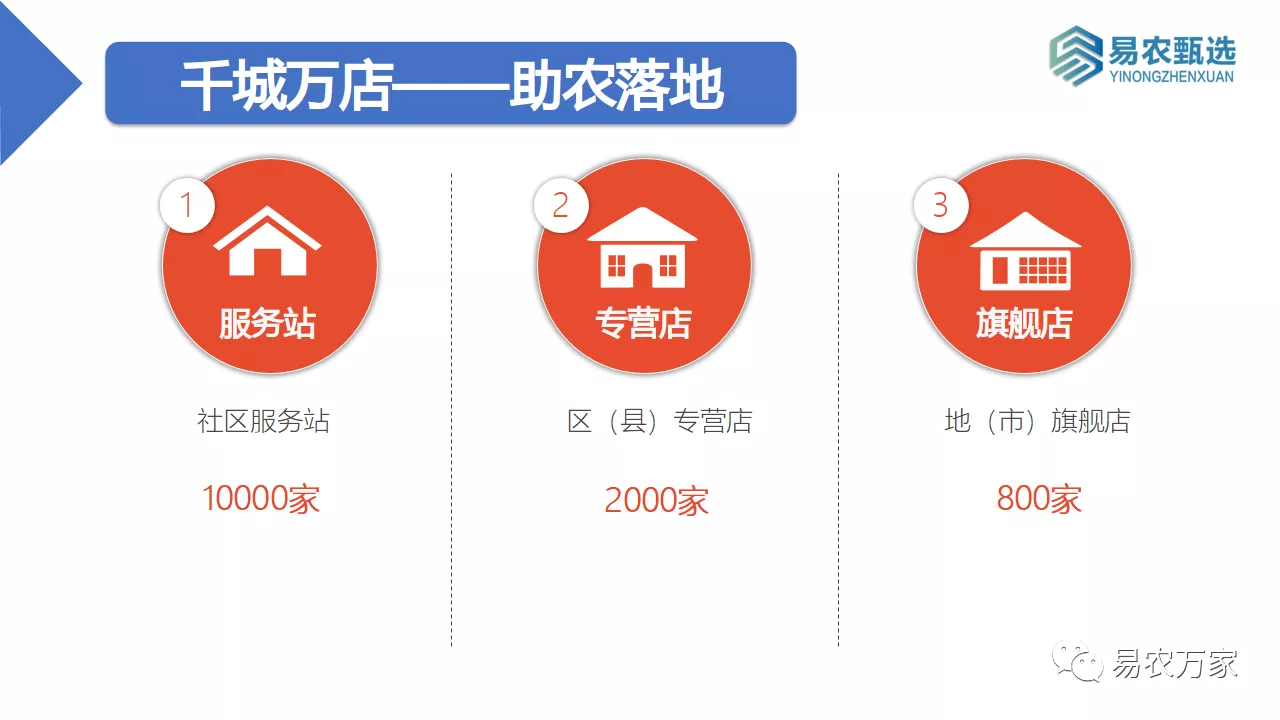 千城万店——助农落地

易农甄选
YINONGZHENXUAN

1
服务站
社区服务站
10000家

2
专营店
区（县）专营店
2000家

3
旗舰店
地（市）旗舰店
800家

易农万家